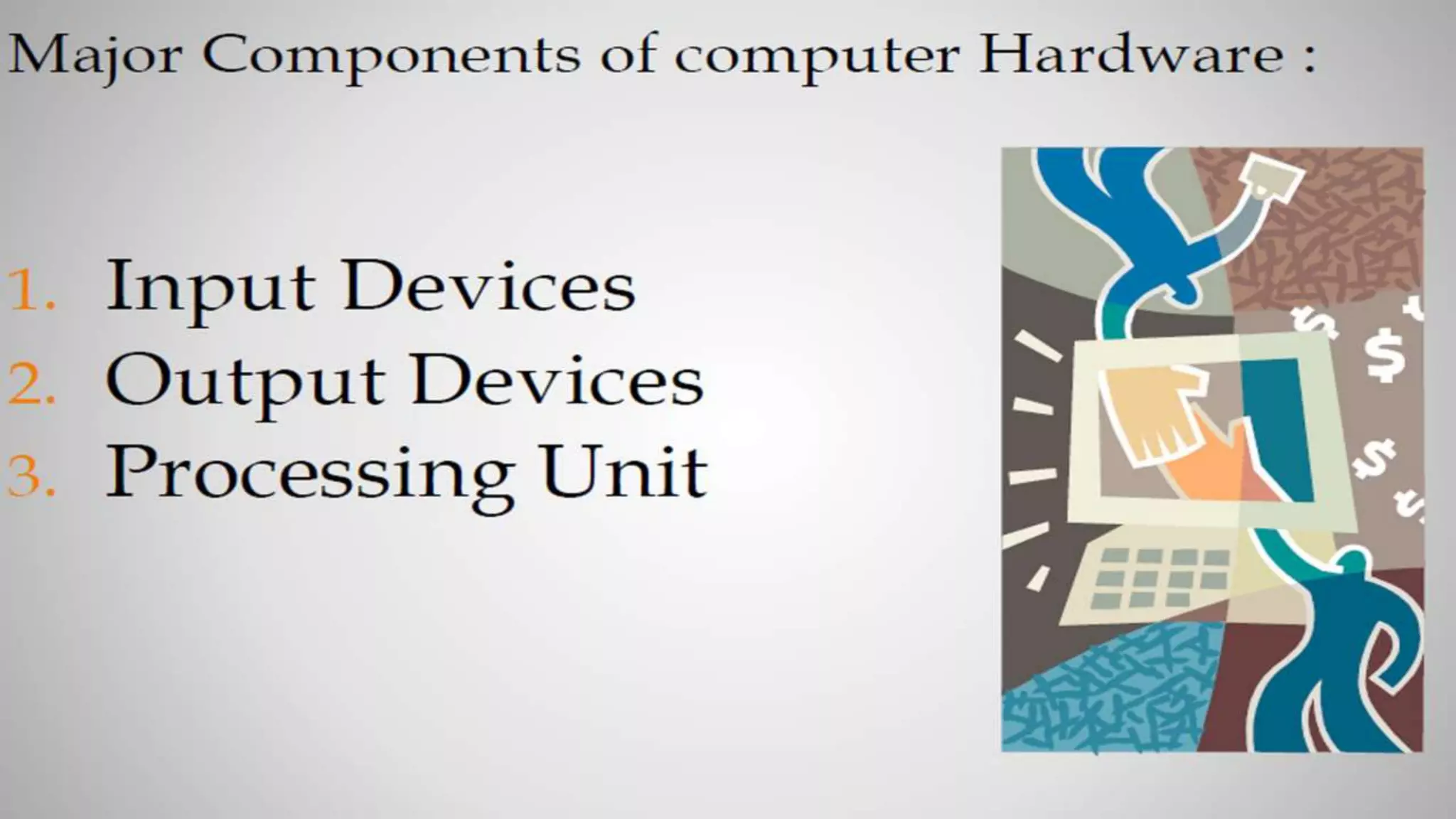 Major Components of computer Hardware :

1. Input Devices
2. Output Devices
3. Processing Unit